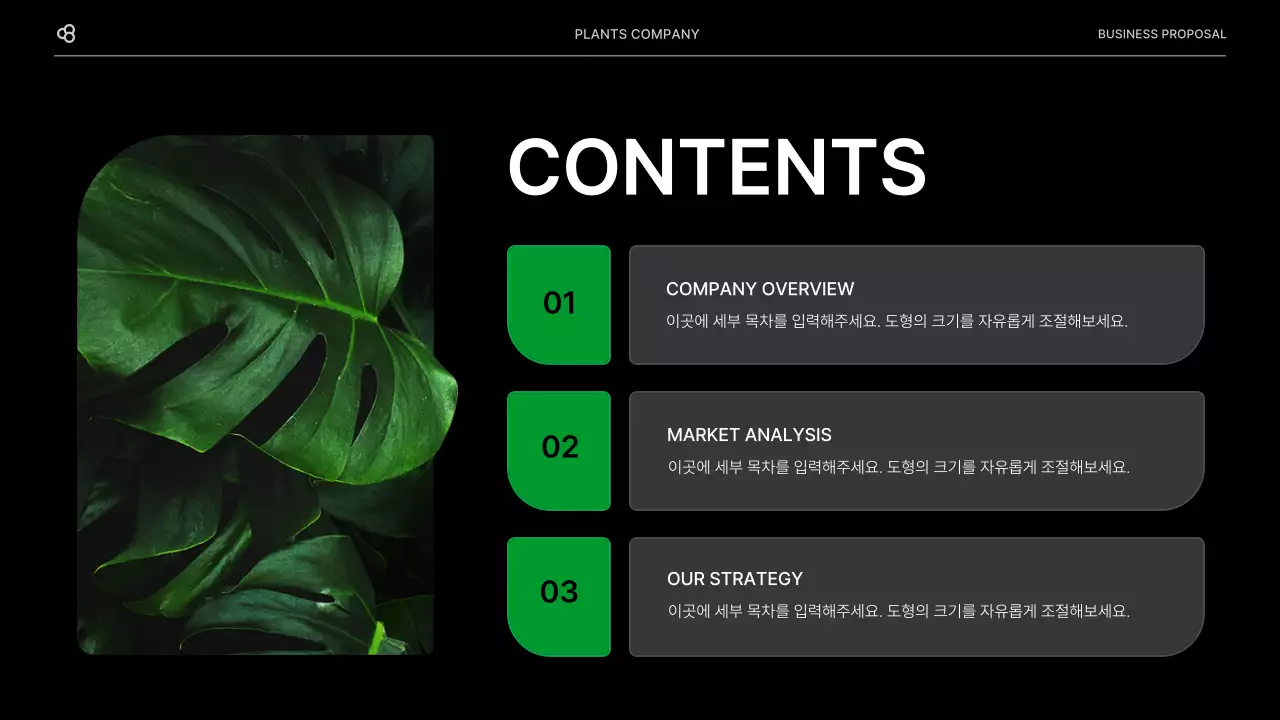 PLANTS COMPANY

BUSINESS PROPOSAL

CONTENTS

01

COMPANY OVERVIEW
이곳에 세부 목차를 입력해주세요. 도형의 크기를 자유롭게 조절해보세요.

02

MARKET ANALYSIS
이곳에 세부 목차를 입력해주세요. 도형의 크기를 자유롭게 조절해보세요.

03

OUR STRATEGY
이곳에 세부 목차를 입력해주세요. 도형의 크기를 자유롭게 조절해보세요.